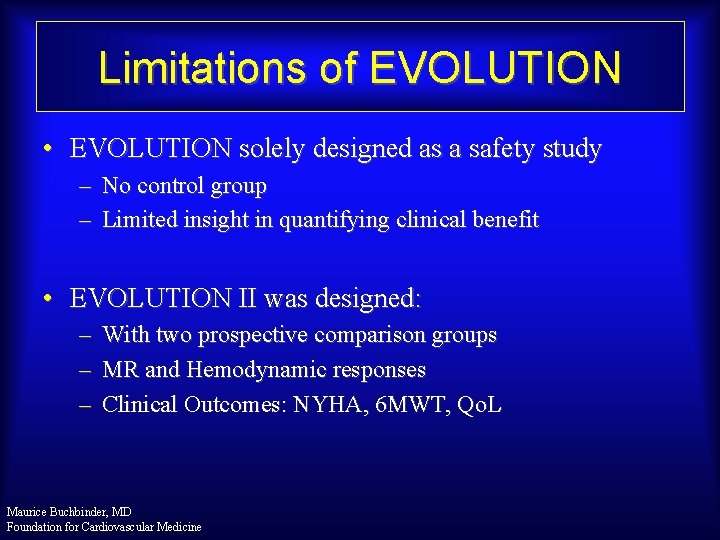 Limitations of EVOLUTION

• EVOLUTION solely designed as a safety study
– No control group
– Limited insight in quantifying clinical benefit

• EVOLUTION II was designed:
– With two prospective comparison groups
– MR and Hemodynamic responses
– Clinical Outcomes: NYHA, 6MWT, QoL

Maurice Buchbinder, MD
Foundation for Cardiovascular Medicine